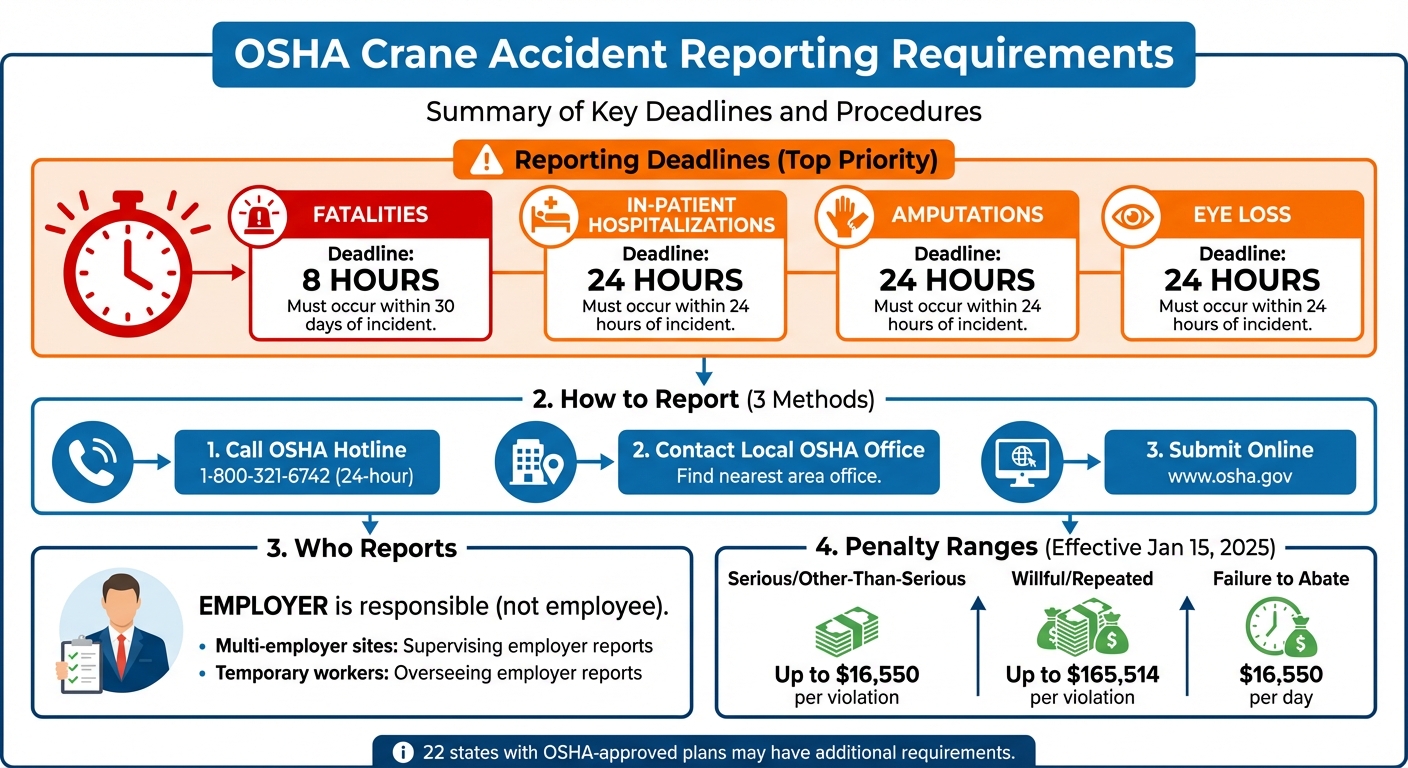 OSHA Crane Accident Reporting Requirements

Summary of Key Deadlines and Procedures

Reporting Deadlines (Top Priority)

FATALITIES
Deadline:
8 HOURS
Must occur within 30 days of incident.

IN-PATIENT HOSPITALIZATIONS
Deadline:
24 HOURS
Must occur within 24 hours of incident.

AMPUTATIONS
Deadline:
24 HOURS
Must occur within 24 hours of incident.

EYE LOSS
Deadline:
24 HOURS
Must occur within 24 hours of incident.

2. How to Report (3 Methods)

1. Call OSHA Hotline
1-800-321-6742 (24-hour)

2. Contact Local OSHA Office
Find nearest area office.

3. Submit Online
www.osha.gov

3. Who Reports

EMPLOYER is responsible (not employee).
• Multi-employer sites: Supervising employer reports
• Temporary workers: Overseeing employer reports

4. Penalty Ranges (Effective Jan 15, 2025)

Serious/Other-Than-Serious
Up to $16,550
per violation

Willful/Repeated
Up to $165,514
per violation

Failure to Abate
$16,550
per day

22 states with OSHA-approved plans may have additional requirements.